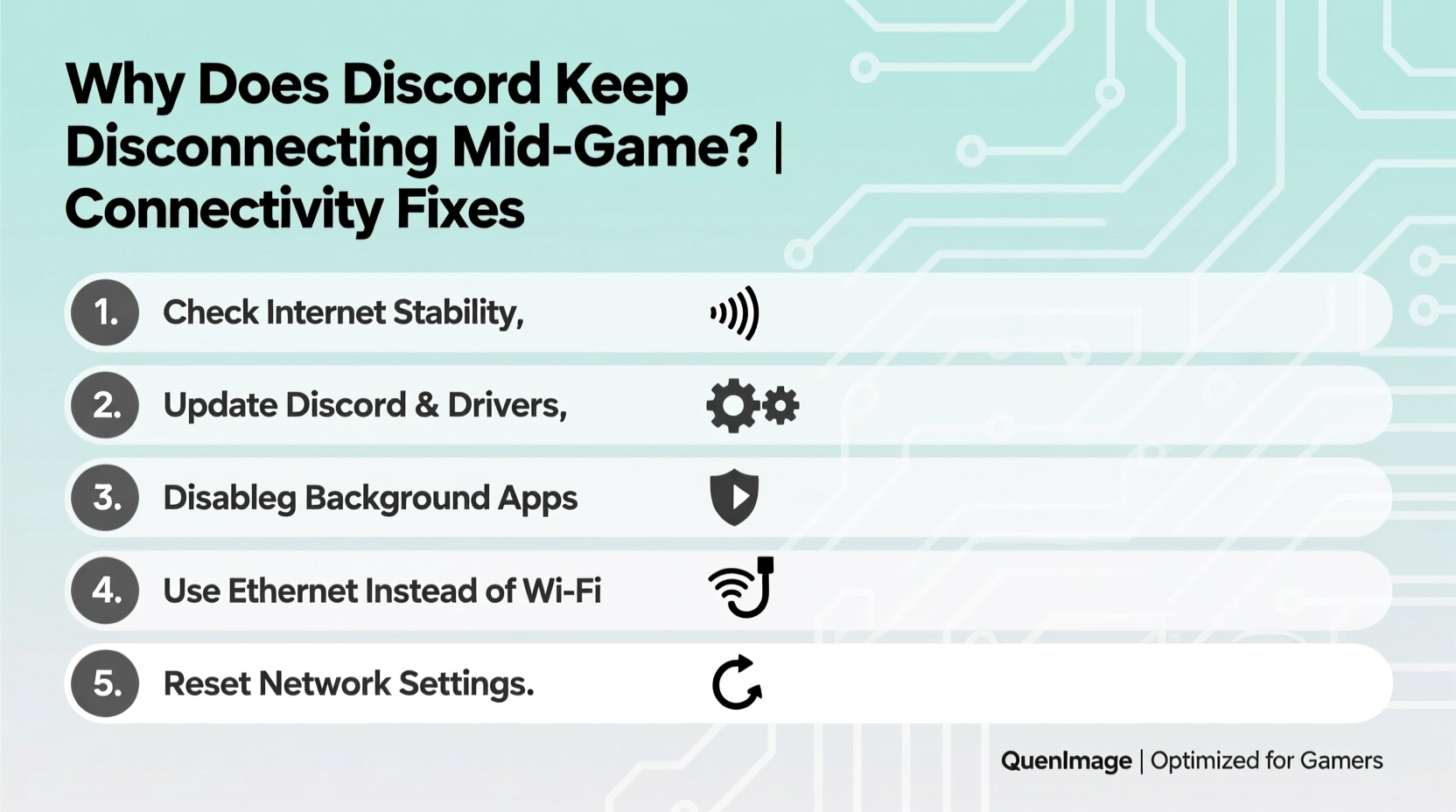 Why Does Discord Keep Disconnecting Mid-Game? | Connectivity Fixes

1. Check Internet Stability,

2. Update Discord & Drivers,

3. Disableg Background Apps

4. Use Ethernet Instead of Wi-Fi

5. Reset Network Settings.

QuenImage | Optimized for Gamers